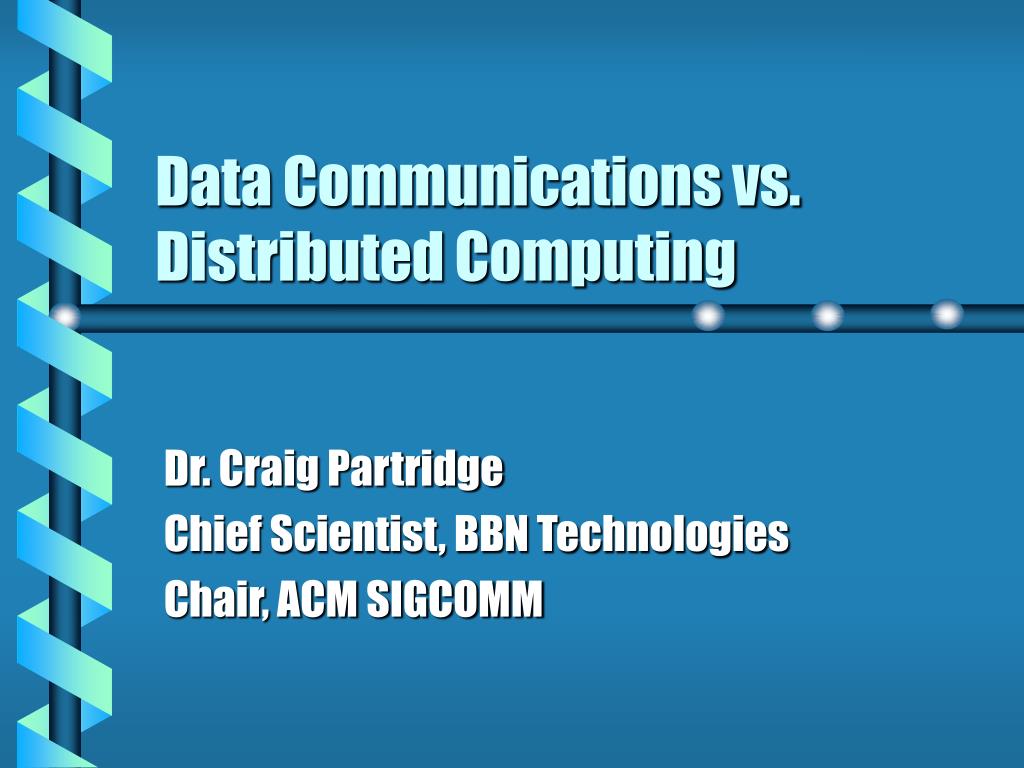 Data Communications vs. Distributed Computing

Dr. Craig Partridge
Chief Scientist, BBN Technologies
Chair, ACM SIGCOMM